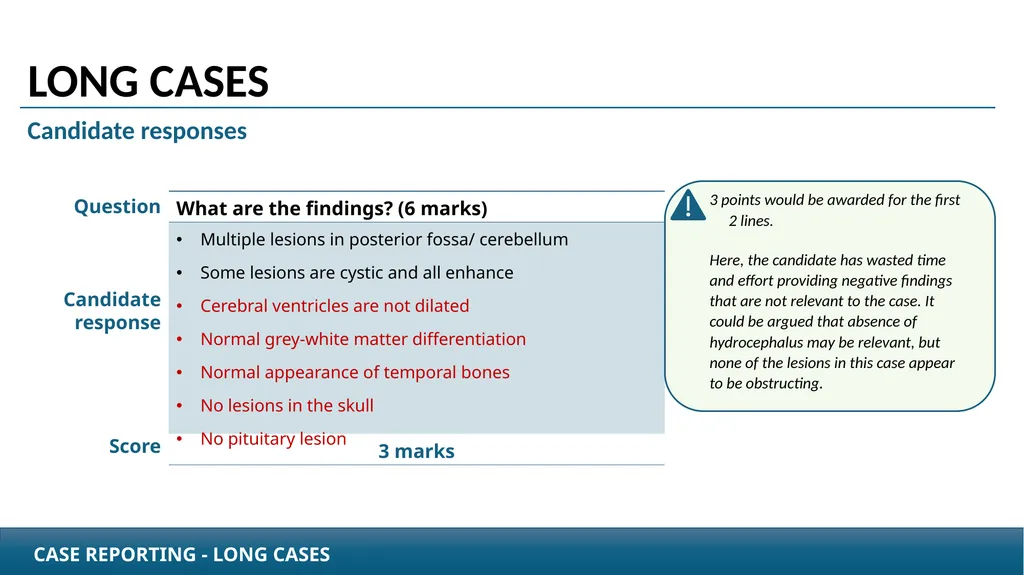 LONG CASES

Candidate responses

Question

What are the findings? (6 marks)

Candidate response

- Multiple lesions in posterior fossa/ cerebellum
- Some lesions are cystic and all enhance
- Cerebral ventricles are not dilated
- Normal grey-white matter differentiation
- Normal appearance of temporal bones
- No lesions in the skull
- No pituitary lesion

Score

3 marks

3 points would be awarded for the first 2 lines.

Here, the candidate has wasted time and effort providing negative findings that are not relevant to the case. It could be argued that absence of hydrocephalus may be relevant, but none of the lesions in this case appear to be obstructing.

CASE REPORTING - LONG CASES